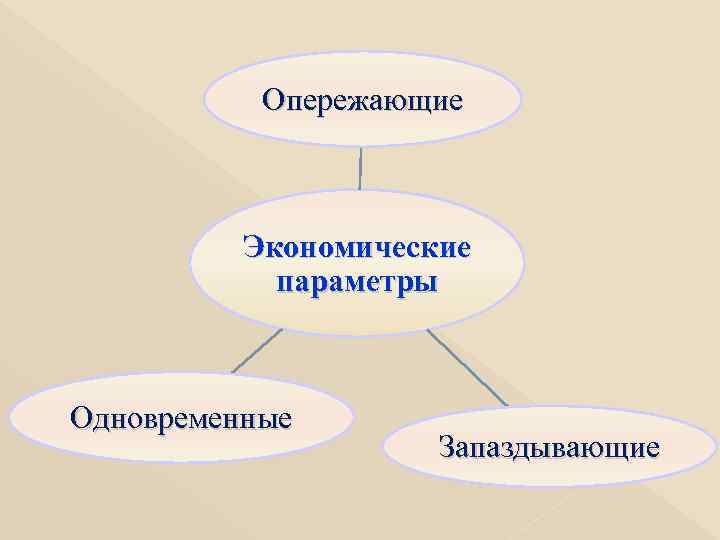 Опережающие

Экономические параметры

Одновременные

Запаздывающие